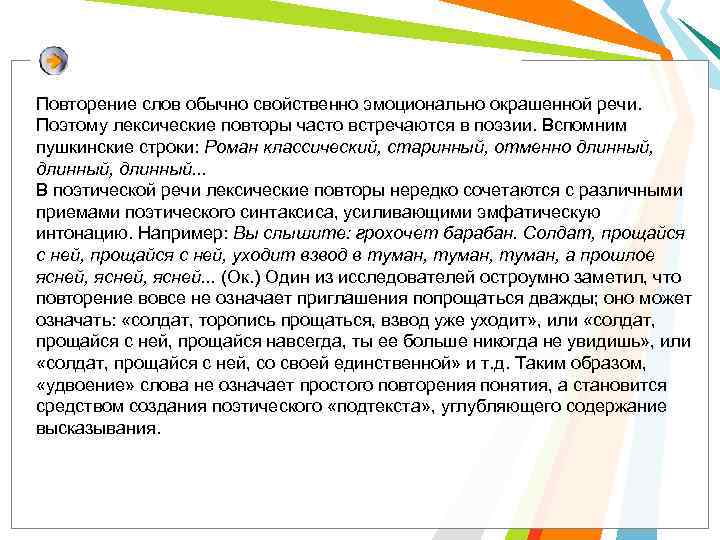 Повторение слов обычно свойственно эмоционально окрашенной речи. Поэтому лексические повторы часто встречаются в поэзии. Вспомним пушкинские строки: Роман классический, старинный, отменно длинный, длинный, длинный...
В поэтической речи лексические повторы нередко сочетаются с различными приемами поэтического синтаксиса, усиливающими эмфатическую интонацию. Например: Вы слышите: грохочет барабан. Солдат, прощайся с ней, прощайся с ней, уходит взвод в туман, туман, туман, а прошлое ясней, ясней, ясней... (Ок.) Один из исследователей остроумно заметил, что повторение вовсе не означает приглашения попрощаться дважды; оно может означать: «солдат, торопись прощаться, взвод уже уходит», или «солдат, прощайся с ней, прощайся навсегда, ты ее больше никогда не увидишь», или «солдат, прощайся с ней, со своей единственной» и т.д. Таким образом, «удвоение» слова не означает простого повторения понятия, а становится средством создания поэтического «подтекста», углубляющего содержание высказывания.